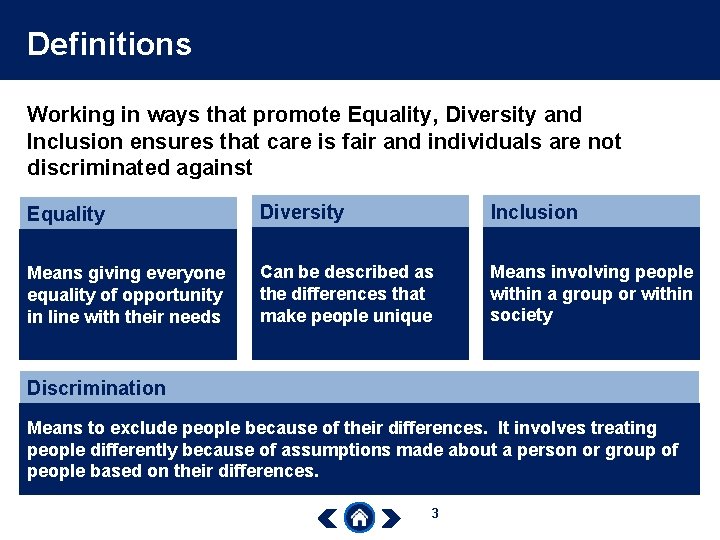 Definitions

Working in ways that promote Equality, Diversity and Inclusion ensures that care is fair and individuals are not discriminated against

Equality

Means giving everyone equality of opportunity in line with their needs

Diversity

Can be described as the differences that make people unique

Inclusion

Means involving people within a group or within society

Discrimination

Means to exclude people because of their differences. It involves treating people differently because of assumptions made about a person or group of people based on their differences.

3